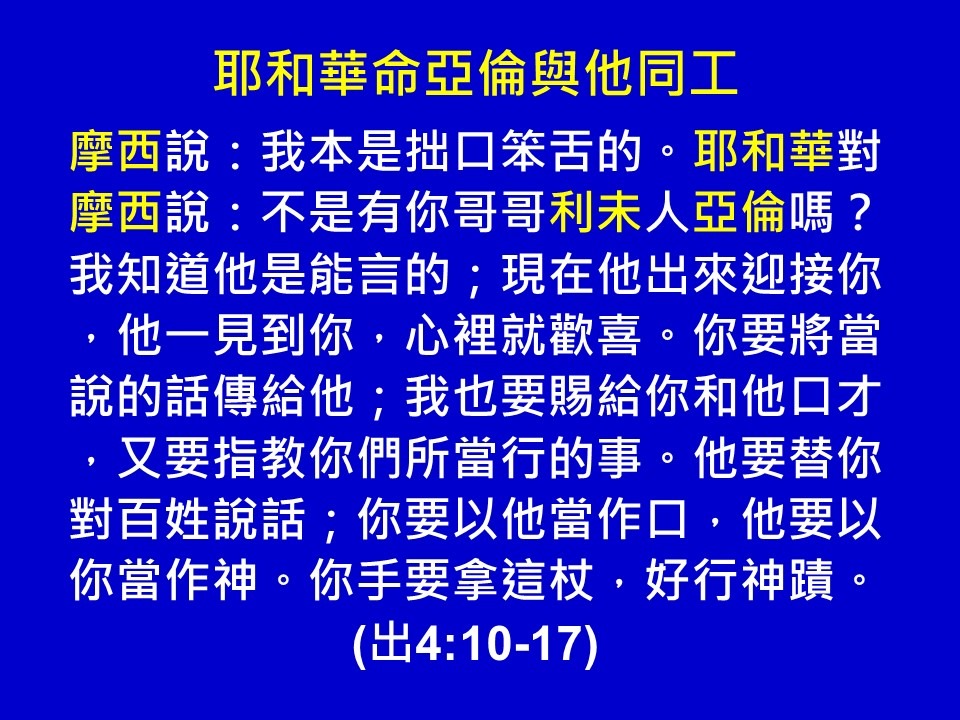 耶和華命亞倫與他同工

摩西說：我本是拙口笨舌的。耶和華對摩西說：不是有你哥哥利未人亞倫嗎？我知道他是能言的；現在他出來迎接你，他一見到你，心裡就歡喜。你要將當說的話傳給他；我也要賜給你和他口才，又要指教你們所當行的事。他要替你對百姓說話；你要以他當作口，他要以你當作神。你手要拿這杖，好行神蹟。

(出4:10-17)